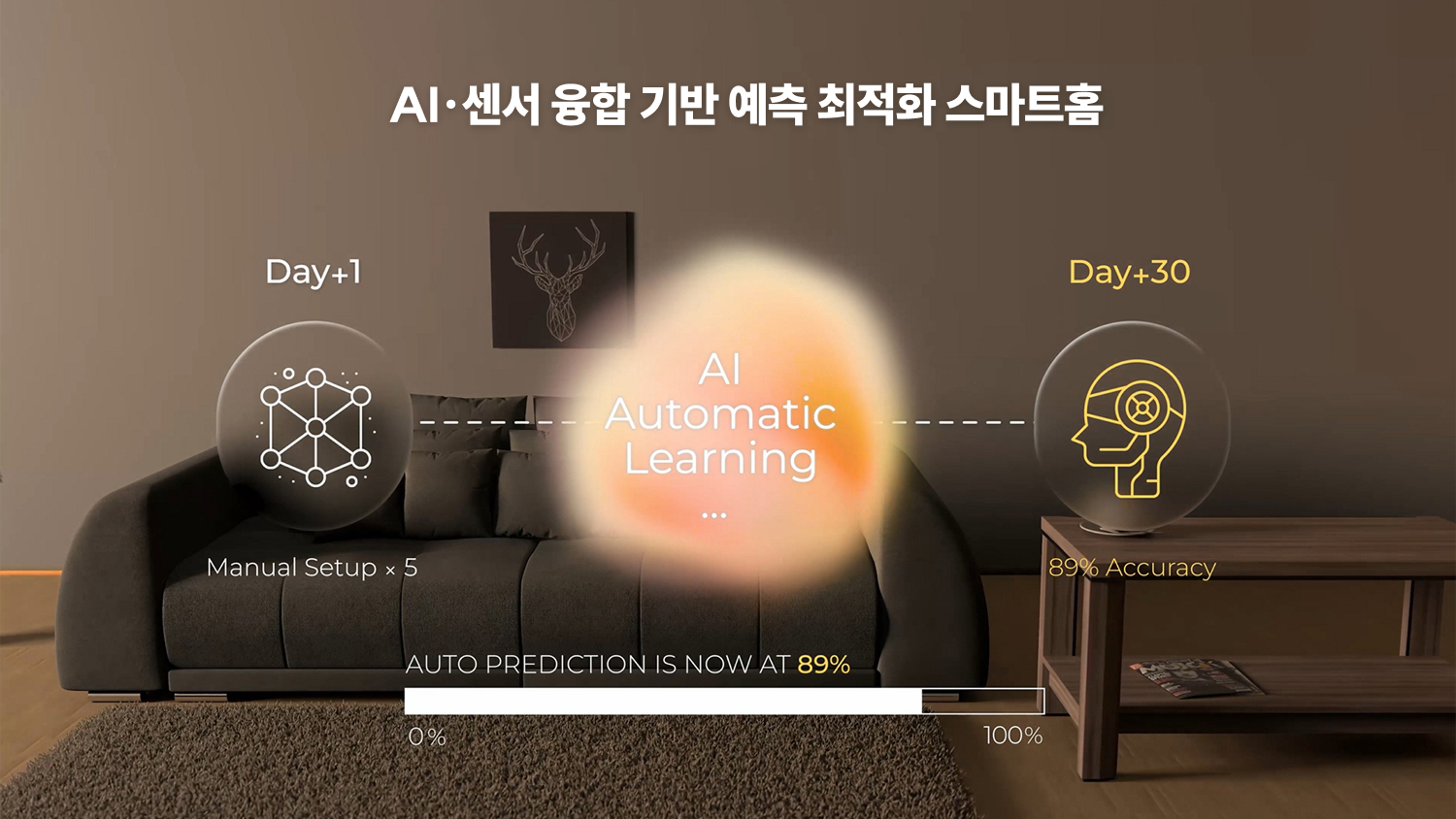 AI·센서 융합 기반 예측 최적화 스마트홈

Day+1

Manual Setup × 5

AI
Automatic
Learning
...

Day+30

89% Accuracy

AUTO PREDICTION IS NOW AT 89%

0%

100%